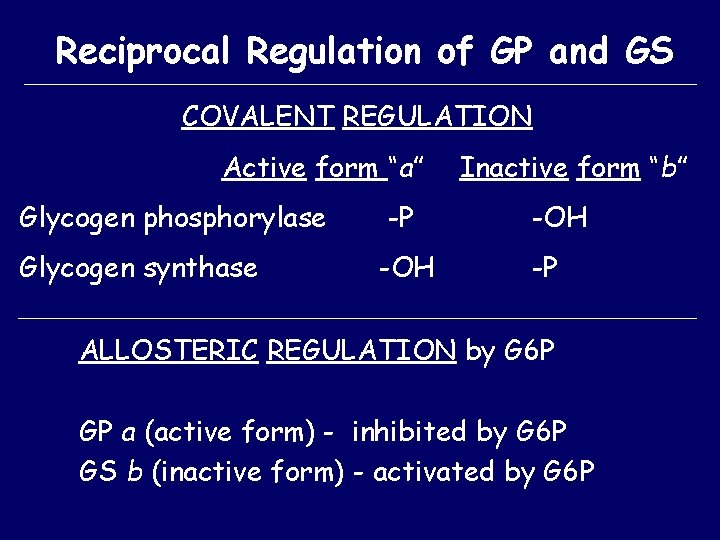 Reciprocal Regulation of GP and GS

COVALENT REGULATION

| | Active form "a" | Inactive form "b" |
|---|---|---|
| Glycogen phosphorylase | -P | -OH |
| Glycogen synthase | -OH | -P |

ALLOSTERIC REGULATION by G6P

GP a (active form) - inhibited by G6P
GS b (inactive form) - activated by G6P